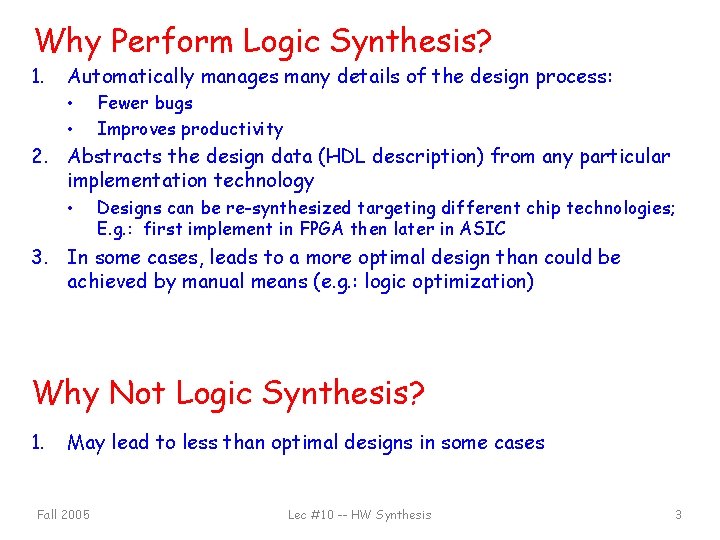 Why Perform Logic Synthesis?

1. Automatically manages many details of the design process:
• Fewer bugs
• Improves productivity

2. Abstracts the design data (HDL description) from any particular implementation technology
• Designs can be re-synthesized targeting different chip technologies; E.g.: first implement in FPGA then later in ASIC

3. In some cases, leads to a more optimal design than could be achieved by manual means (e.g.: logic optimization)

Why Not Logic Synthesis?

1. May lead to less than optimal designs in some cases

Fall 2005 Lec #10 -- HW Synthesis 3